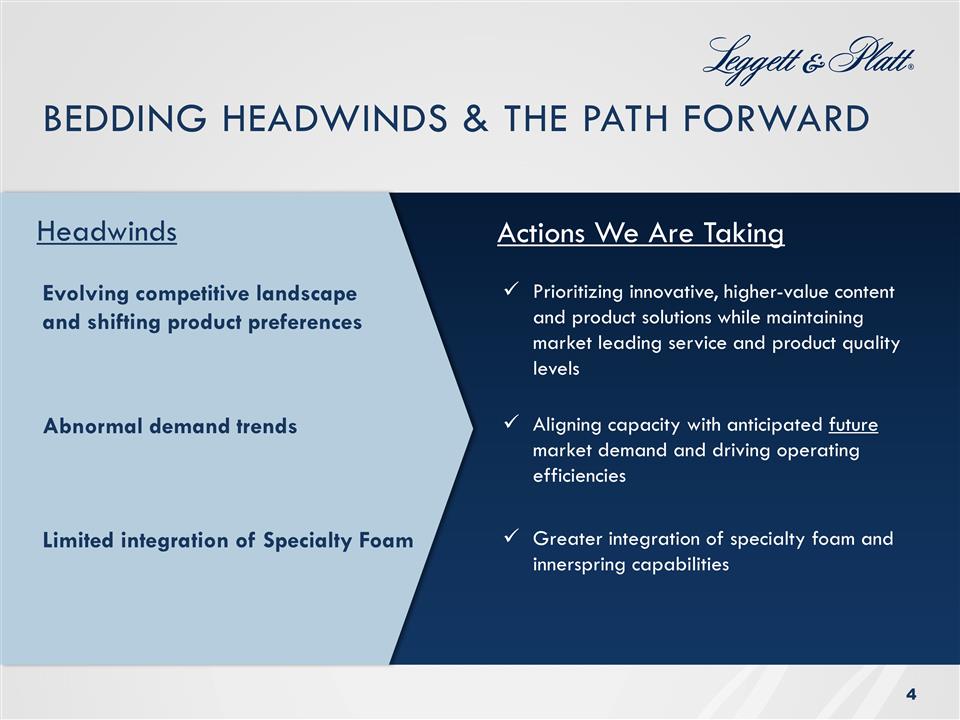 Leggett & Platt®

BEDDING HEADWINDS & THE PATH FORWARD

Headwinds

Evolving competitive landscape and shifting product preferences

Abnormal demand trends

Limited integration of Specialty Foam

Actions We Are Taking

✓ Prioritizing innovative, higher-value content and product solutions while maintaining market leading service and product quality levels

✓ Aligning capacity with anticipated future market demand and driving operating efficiencies

✓ Greater integration of specialty foam and innerspring capabilities

4